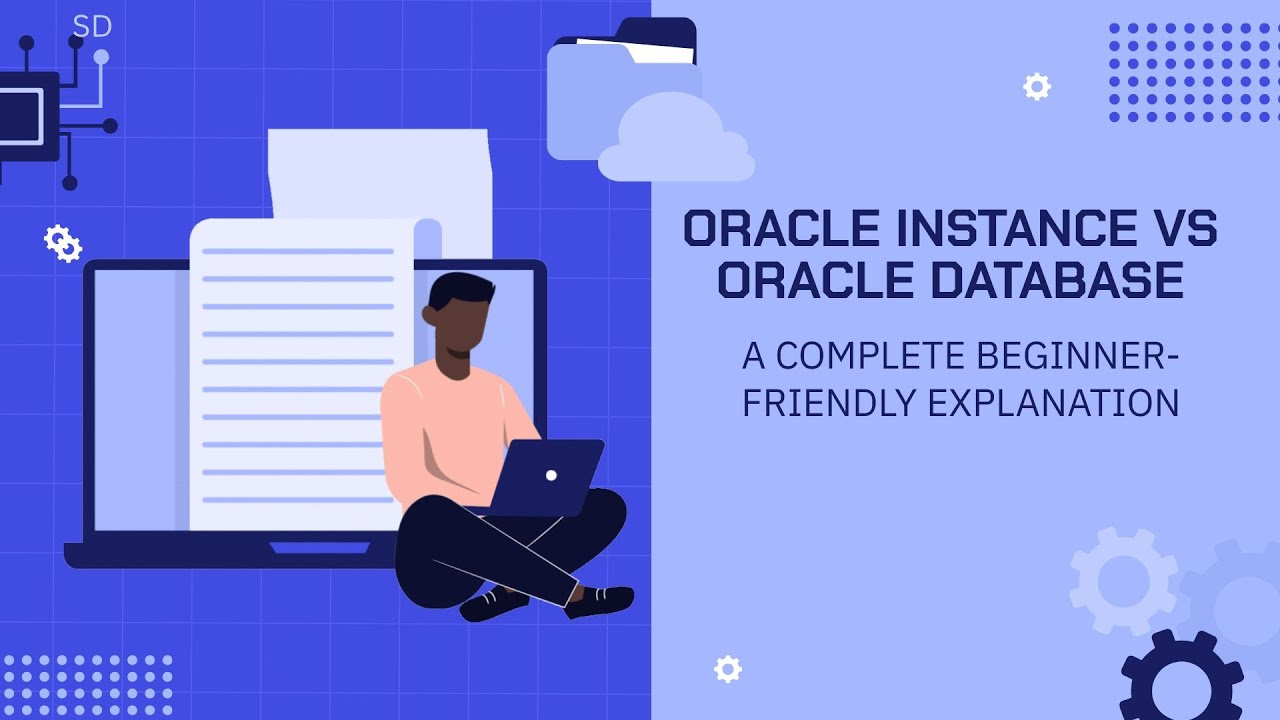 SD

ORACLE INSTANCE VS ORACLE DATABASE

A COMPLETE BEGINNER-FRIENDLY EXPLANATION